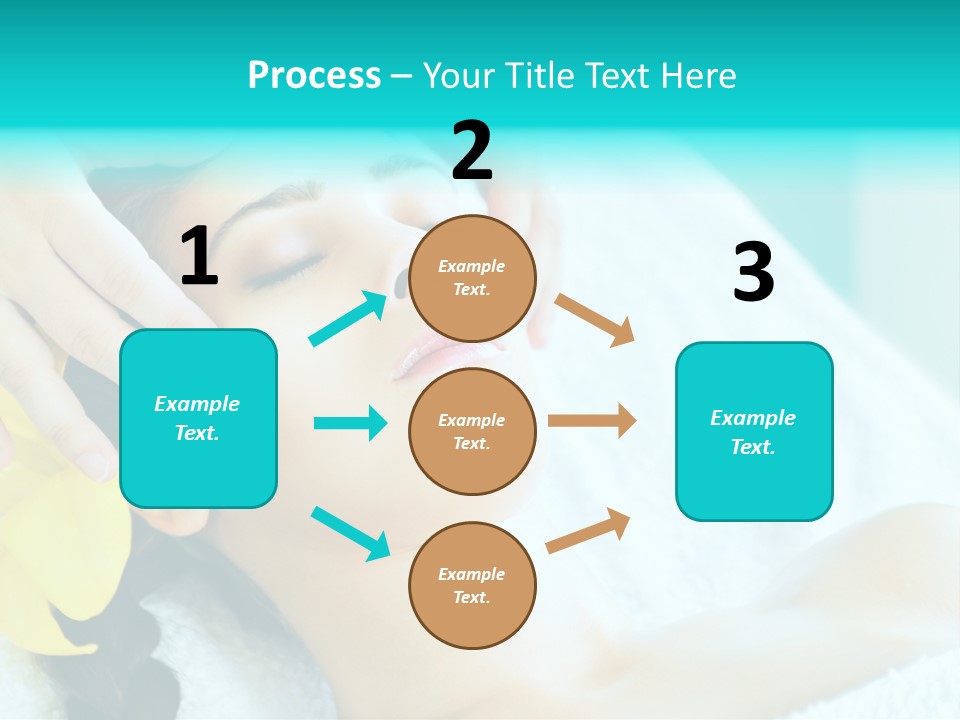 Process – Your Title Text Here

1

Example Text.

2

Example Text.

Example Text.

Example Text.

3

Example Text.